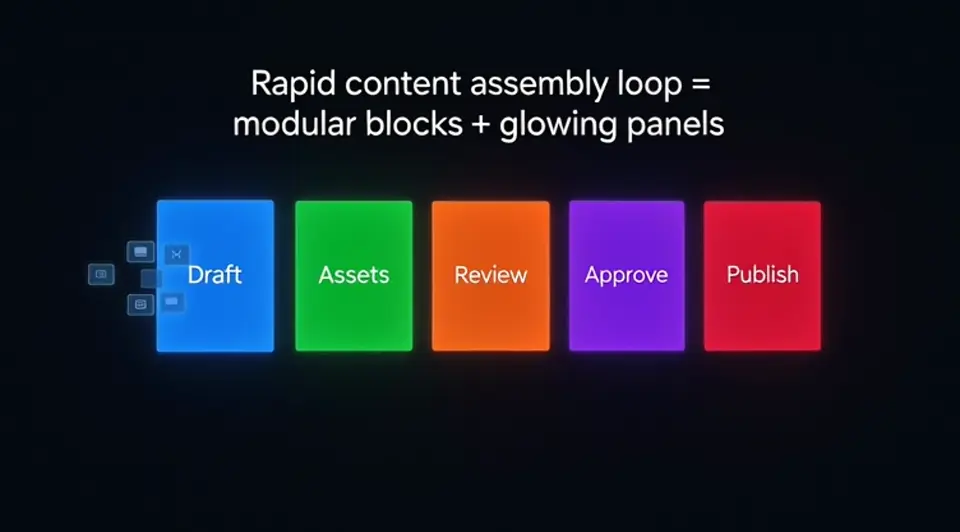 Rapid content assembly loop = modular blocks + glowing panels

Draft

Assets

Review

Approve

Publish